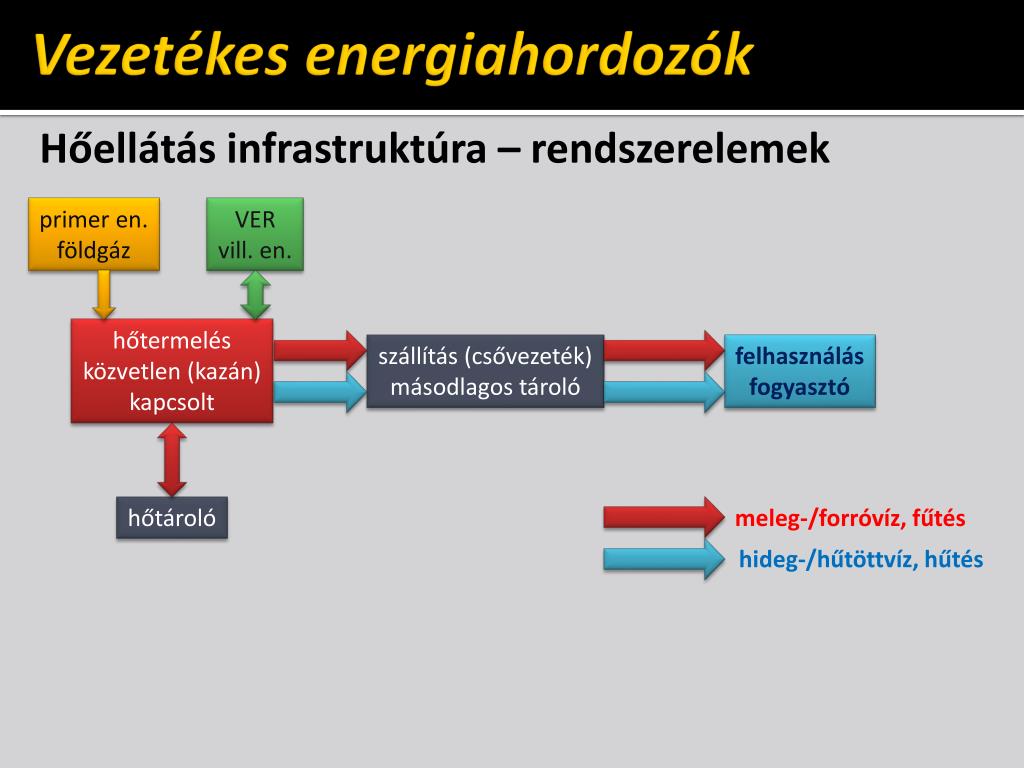 Vezetékes energiahordozók

Hőellátás infrastruktúra – rendszerelemek

primer en.
földgáz

VER
vill. en.

hőtermelés
közvetlen (kazán)
kapcsolt

szállítás (csővezeték)
másodlagos tároló

felhasználás
fogyasztó

hőtároló

meleg-/forróvíz, fűtés

hideg-/hűtöttvíz, hűtés